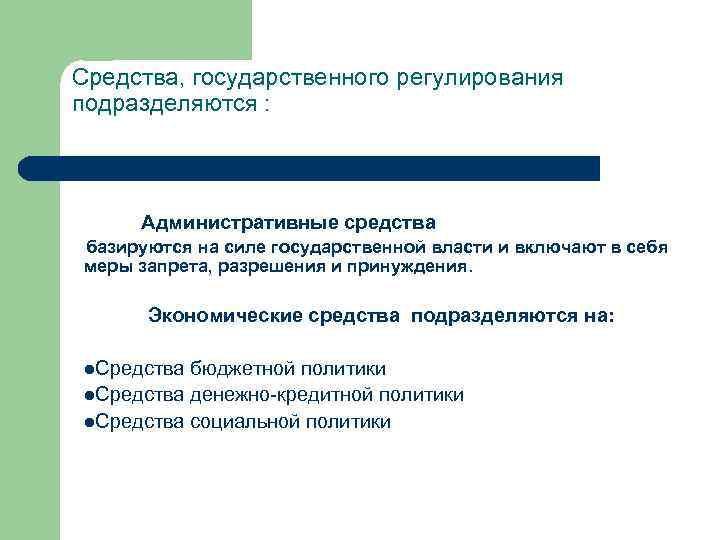 Средства, государственного регулирования подразделяются :

Административные средства

базируются на силе государственной власти и включают в себя меры запрета, разрешения и принуждения.

Экономические средства подразделяются на:

●Средства бюджетной политики
●Средства денежно-кредитной политики
●Средства социальной политики